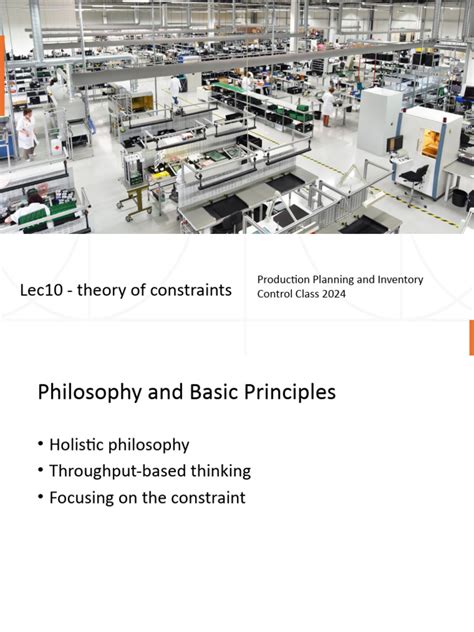 Lec10 - theory of constraints

Production Planning and Inventory Control Class 2024

Philosophy and Basic Principles

• Holistic philosophy
• Throughput-based thinking
• Focusing on the constraint